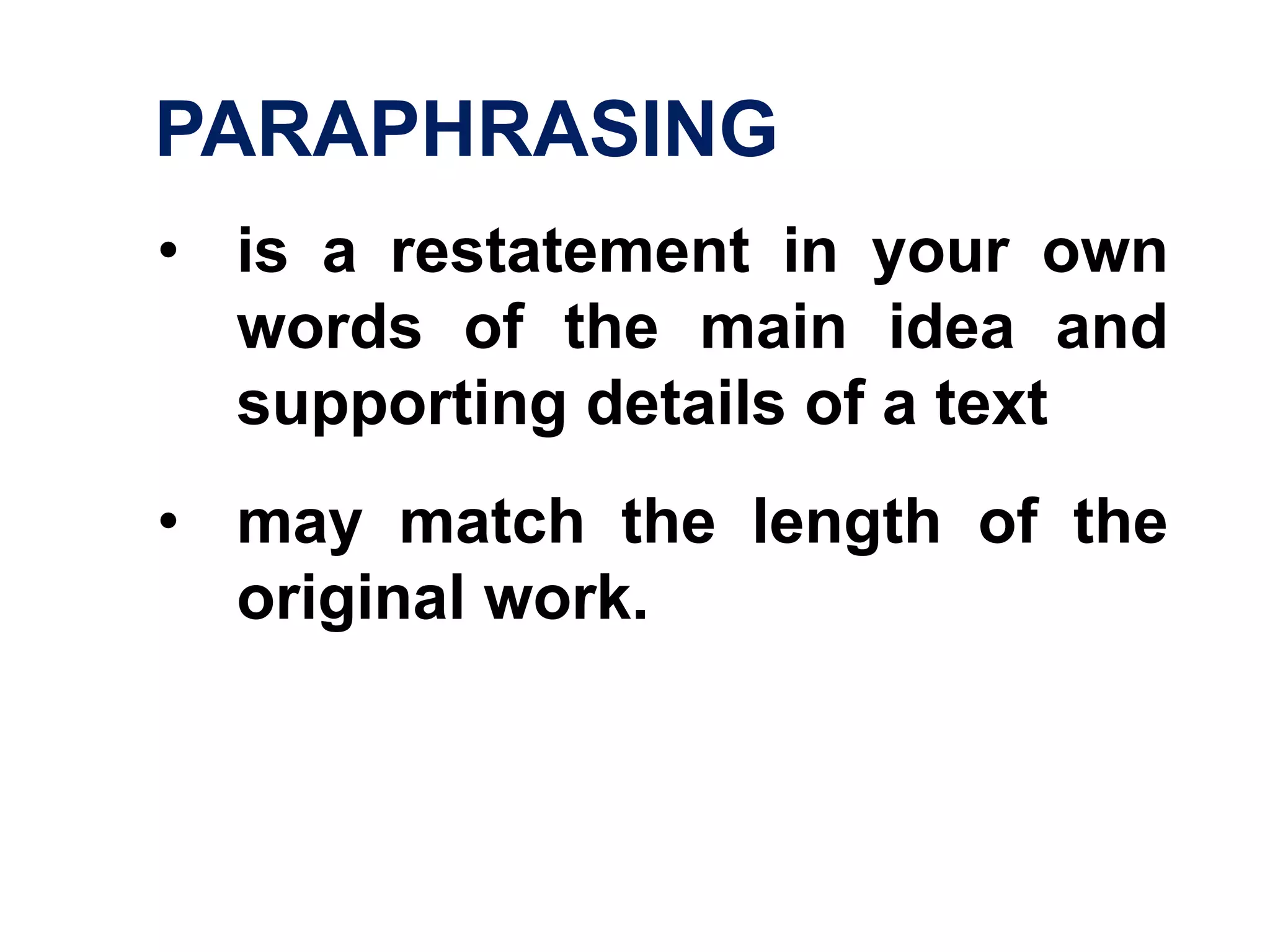 PARAPHRASING

• is a restatement in your own words of the main idea and supporting details of a text

• may match the length of the original work.